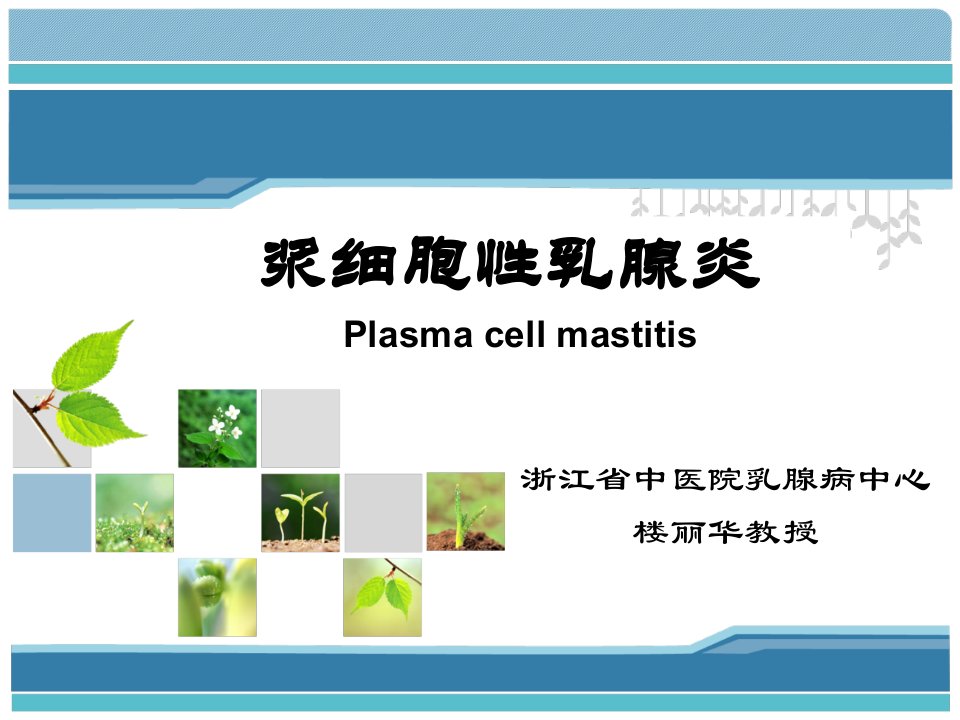 浆细胞性乳腺炎

Plasma cell mastitis

浙江省中医院乳腺病中心

楼丽华教授